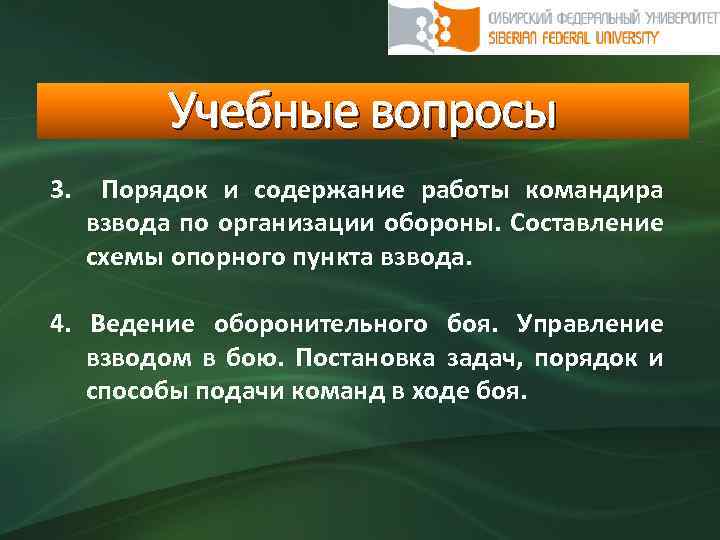 СИБИРСКИЙ ФЕДЕРАЛЬНЫЙ УНИВЕРСИТЕТ
SIBERIAN FEDERAL UNIVERSITY

Учебные вопросы

3. Порядок и содержание работы командира взвода по организации обороны. Составление схемы опорного пункта взвода.

4. Ведение оборонительного боя. Управление взводом в бою. Постановка задач, порядок и способы подачи команд в ходе боя.